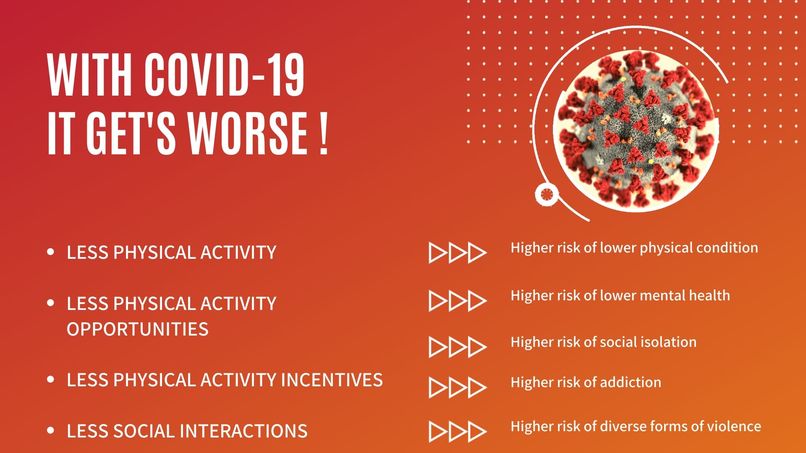 WITH COVID-19
IT GET'S WORSE !

• LESS PHYSICAL ACTIVITY

• LESS PHYSICAL ACTIVITY OPPORTUNITIES

• LESS PHYSICAL ACTIVITY INCENTIVES

• LESS SOCIAL INTERACTIONS

Higher risk of lower physical condition

Higher risk of lower mental health

Higher risk of social isolation

Higher risk of addiction

Higher risk of diverse forms of violence